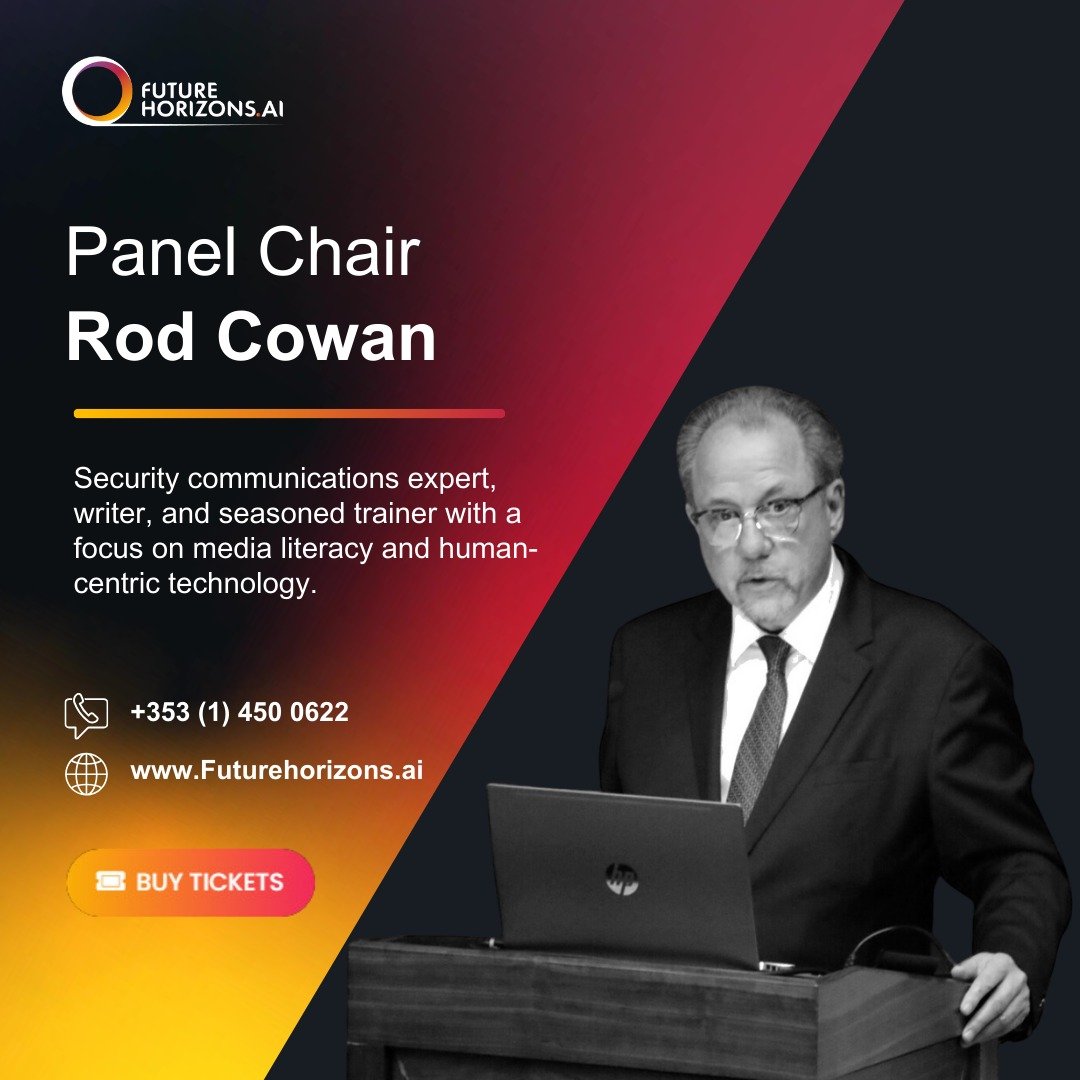 FUTURE HORIZONS.AI

Panel Chair
Rod Cowan

Security communications expert, writer, and seasoned trainer with a focus on media literacy and human-centric technology.

+353 (1) 450 0622

www.Futurehorizons.ai

BUY TICKETS

hp